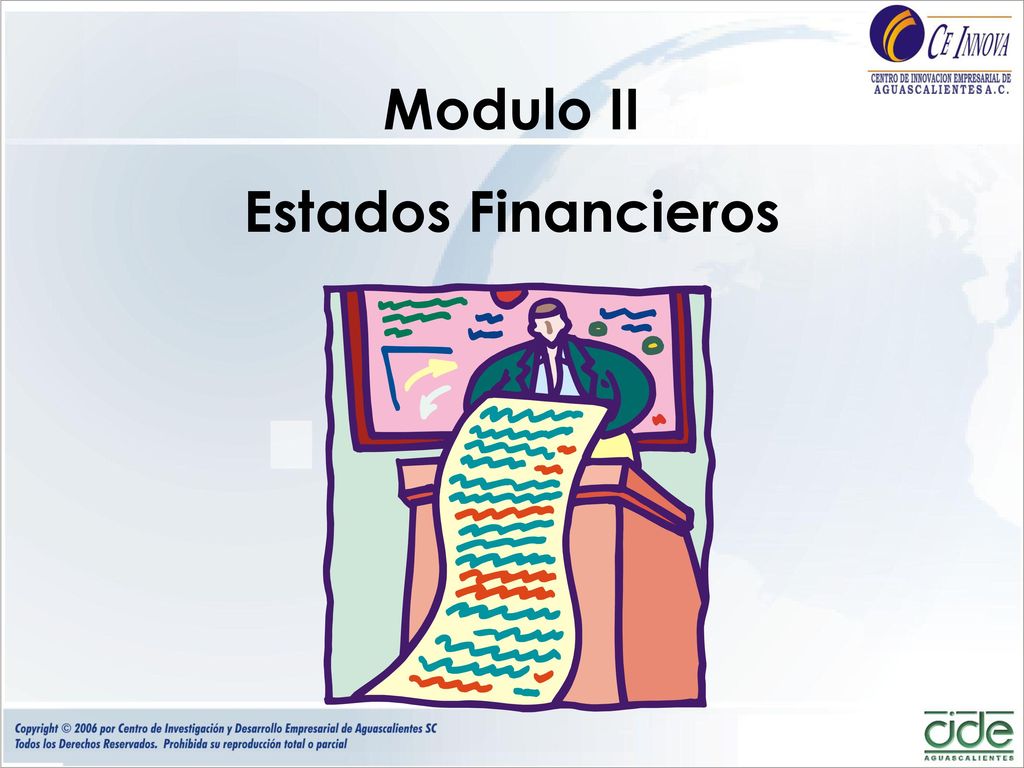 CE INNOVA
CENTRO DE INNOVACION EMPRESARIAL DE AGUASCALIENTES A.C.

Modulo II

Estados Financieros

Copyright © 2006 por Centro de Investigación y Desarrollo Empresarial de Aguascalientes SC
Todos los Derechos Reservados. Prohibida su reproducción total o parcial

cide
AGUASCALIENTES